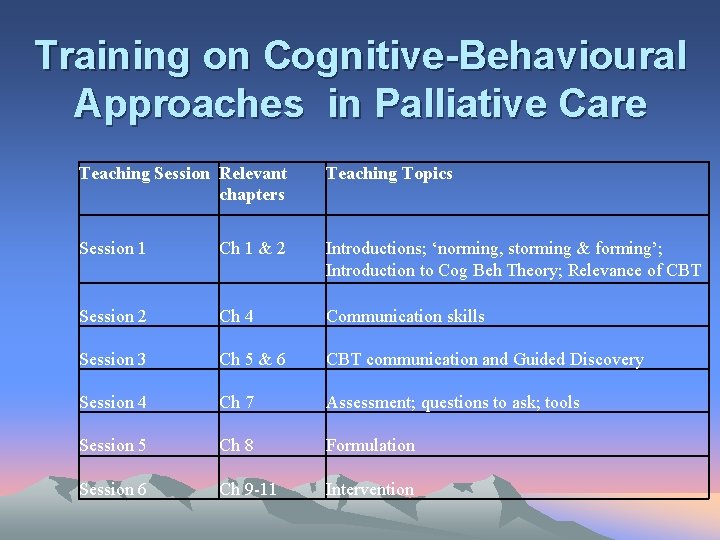 Training on Cognitive-Behavioural Approaches in Palliative Care

| Teaching Session | Relevant chapters | Teaching Topics |
|---|---|---|
| Session 1 | Ch 1 & 2 | Introductions; ‘norming, storming & forming’; Introduction to Cog Beh Theory; Relevance of CBT |
| Session 2 | Ch 4 | Communication skills |
| Session 3 | Ch 5 & 6 | CBT communication and Guided Discovery |
| Session 4 | Ch 7 | Assessment; questions to ask; tools |
| Session 5 | Ch 8 | Formulation |
| Session 6 | Ch 9-11 | Intervention |